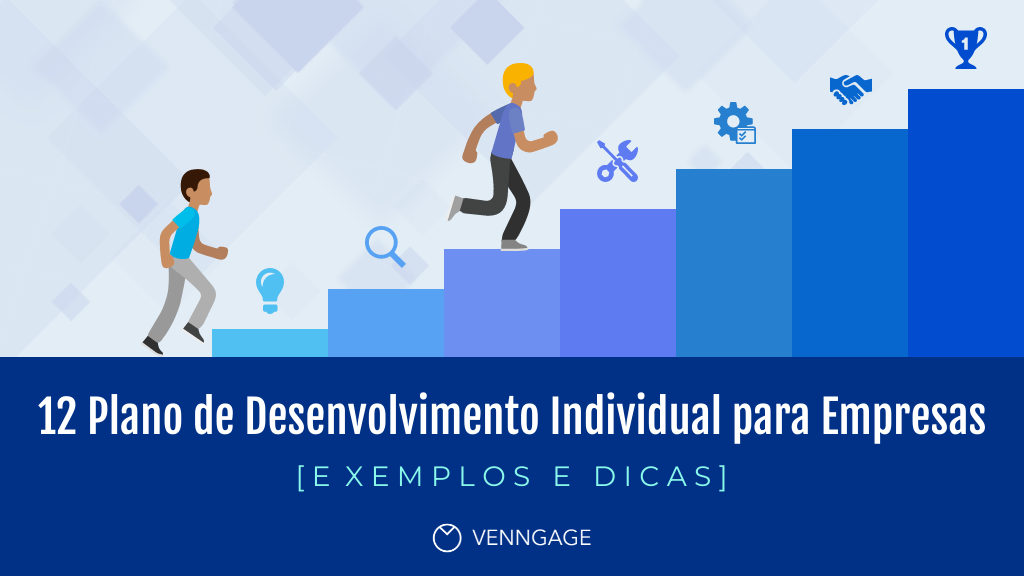 1

12 Plano de Desenvolvimento Individual para Empresas

[EXEMPLOS E DICAS]

VENNGAGE